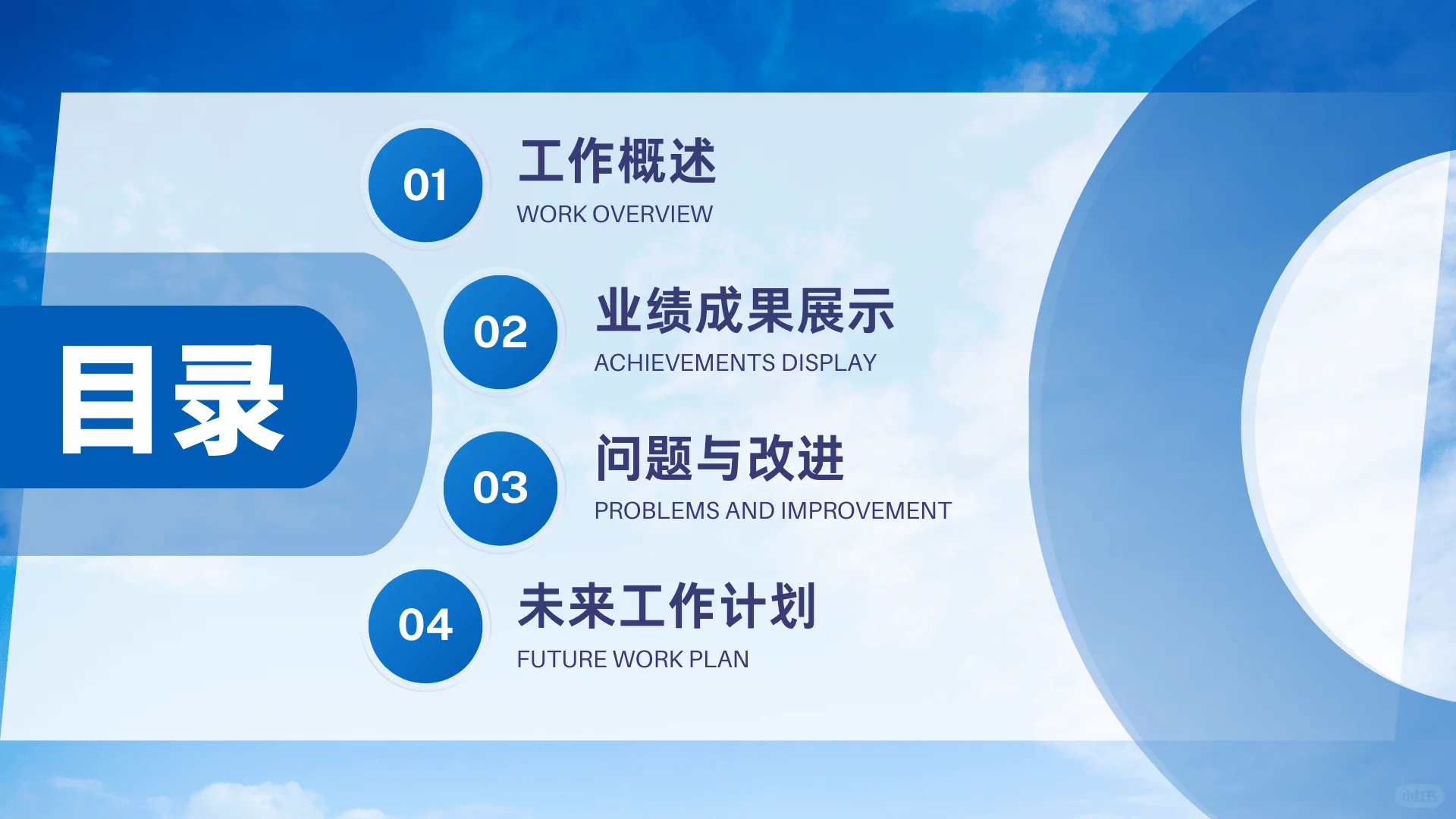 目录

01
工作概述
WORK OVERVIEW

02
业绩成果展示
ACHIEVEMENTS DISPLAY

03
问题与改进
PROBLEMS AND IMPROVEMENT

04
未来工作计划
FUTURE WORK PLAN

小红书